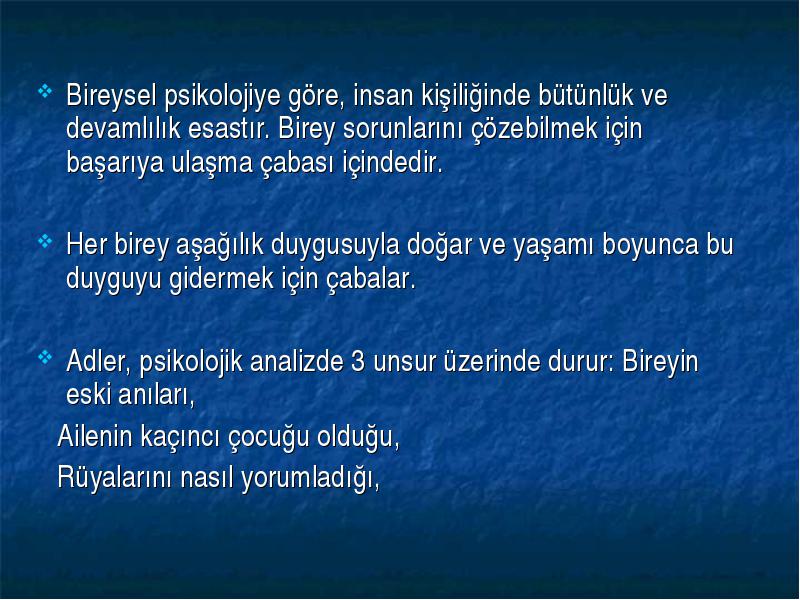 Bireysel psikolojiye göre, insan kişiliğinde bütünlük ve devamlılık esastır. Birey sorunlarını çözebilmek için başarıya ulaşma çabası içindedir.

Her birey aşağılık duygusuyla doğar ve yaşamı boyunca bu duyguyu gidermek için çabalar.

Adler, psikolojik analizde 3 unsur üzerinde durur: Bireyin eski anıları,
Ailenin kaçıncı çocuğu olduğu,
Rüyalarını nasıl yorumladığı,